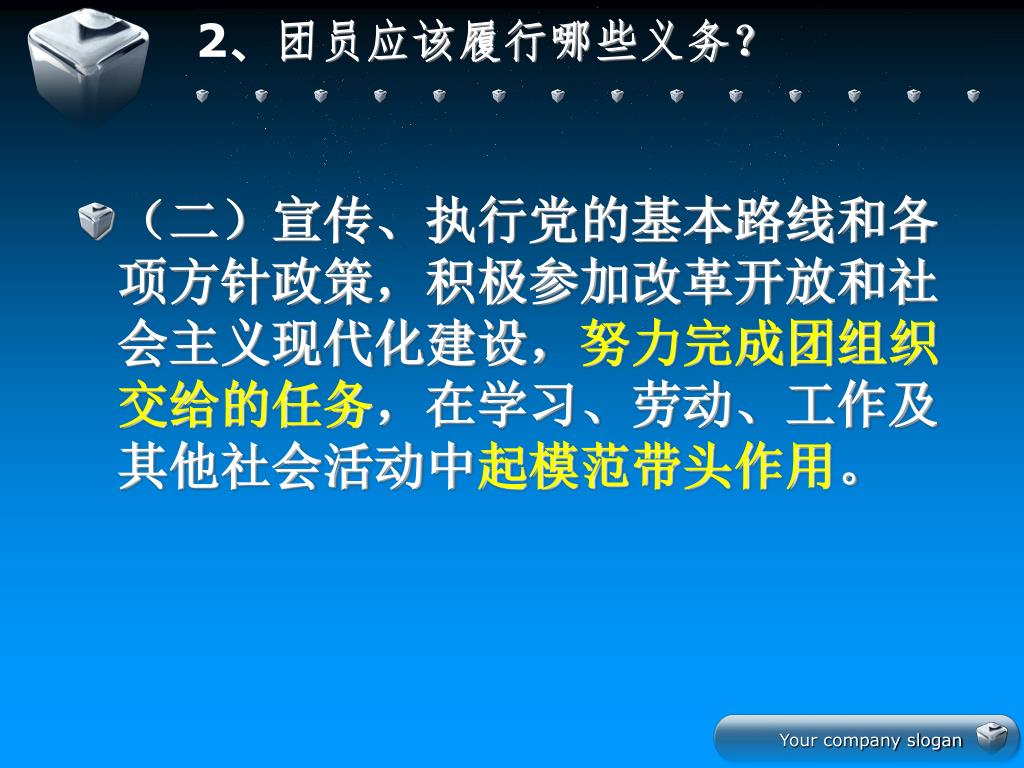 2、团员应该履行哪些义务?

（二）宣传、执行党的基本路线和各项方针政策，积极参加改革开放和社会主义现代化建设，努力完成团组织交给的任务，在学习、劳动、工作及其他社会活动中起模范带头作用。

Your company slogan